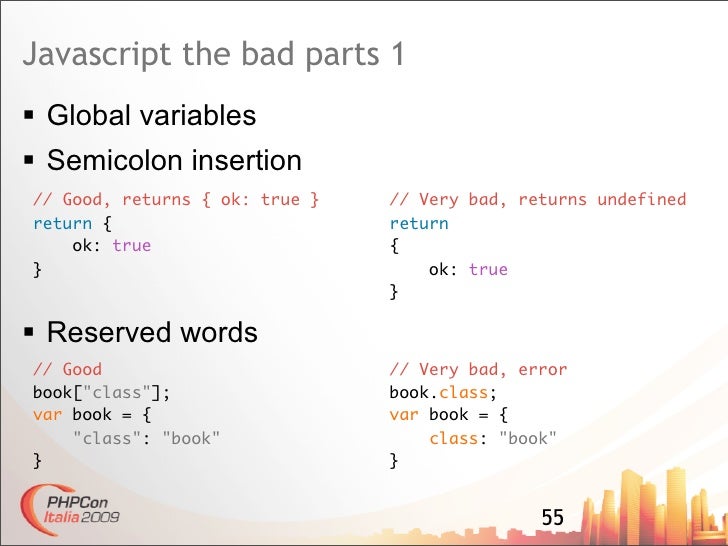 Javascript the bad parts 1

▪ Global variables

▪ Semicolon insertion

// Good, returns { ok: true }
return {
    ok: true
}

// Very bad, returns undefined
return
{
    ok: true
}

▪ Reserved words

// Good
book["class"];
var book = {
    "class": "book"
}

// Very bad, error
book.class;
var book = {
    class: "book"
}

PHPCon Italia 2009

55